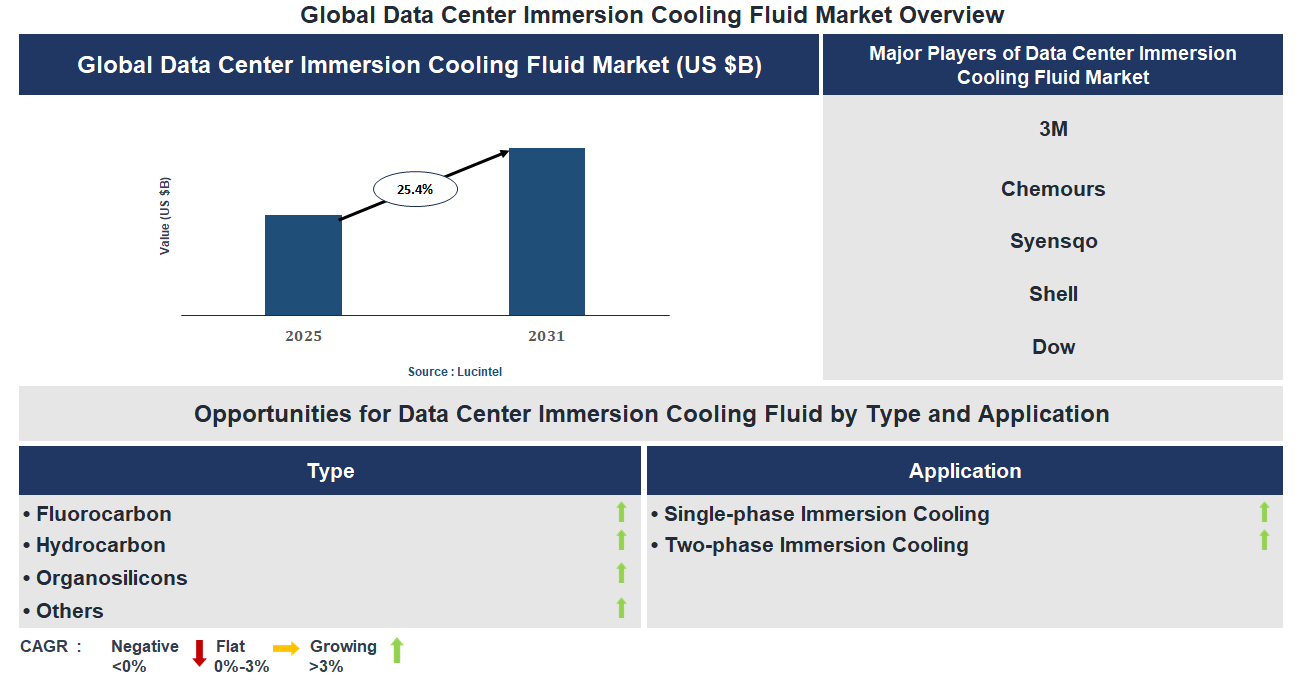 Global Data Center Immersion Cooling Fluid Market Overview

Global Data Center Immersion Cooling Fluid Market (US $B)

Value (US $B)

25.4%

2025

2031

Source : Lucintel

Major Players of Data Center Immersion Cooling Fluid Market

3M

Chemours

Syensqo

Shell

Dow

Opportunities for Data Center Immersion Cooling Fluid by Type and Application

Type

• Fluorocarbon
• Hydrocarbon
• Organosilicons
• Others

Application

• Single-phase Immersion Cooling
• Two-phase Immersion Cooling

CAGR : Negative <0% Flat 0%-3% Growing >3%